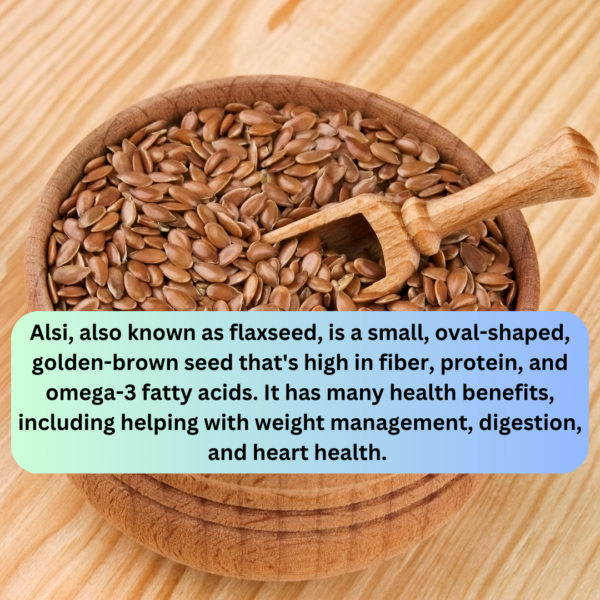 Alsi, also known as flaxseed, is a small, oval-shaped, golden-brown seed that's high in fiber, protein, and omega-3 fatty acids. It has many health benefits, including helping with weight management, digestion, and heart health.